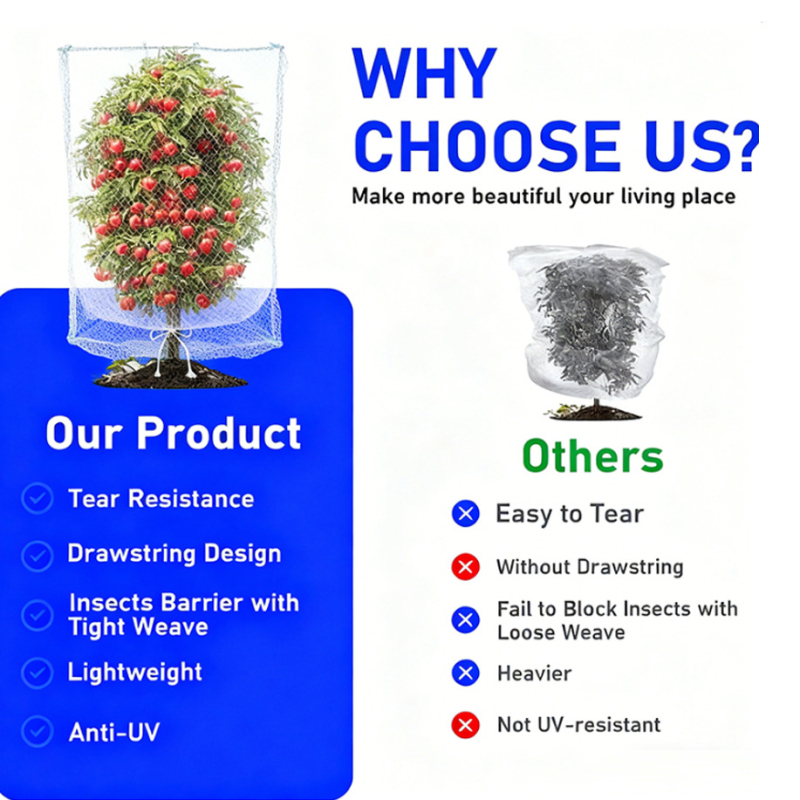 WHY CHOOSE US?
Make more beautiful your living place

Our Product
Tear Resistance
Drawstring Design
Insects Barrier with Tight Weave
Lightweight
Anti-UV

Others
Easy to Tear
Without Drawstring
Fail to Block Insects with Loose Weave
Heavier
Not UV-resistant